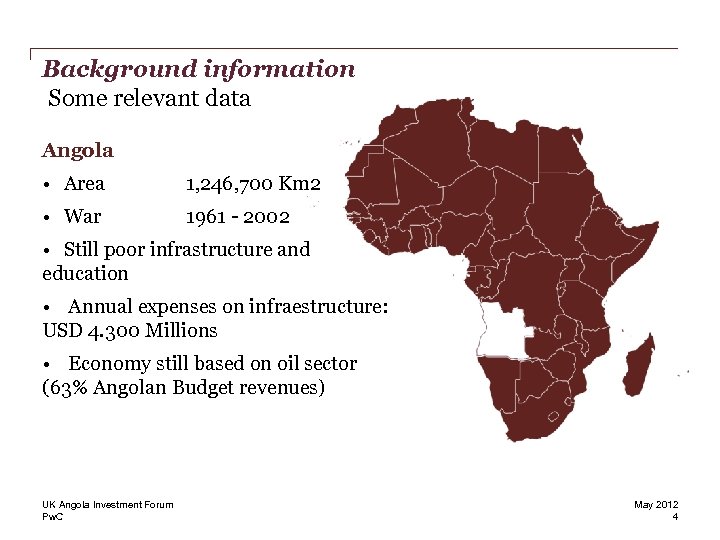 Background information
Some relevant data

Angola

• Area 1,246,700 Km2

• War 1961 - 2002

• Still poor infrastructure and education

• Annual expenses on infraestructure: USD 4.300 Millions

• Economy still based on oil sector (63% Angolan Budget revenues)

UK Angola Investment Forum
PwC

May 2012
4